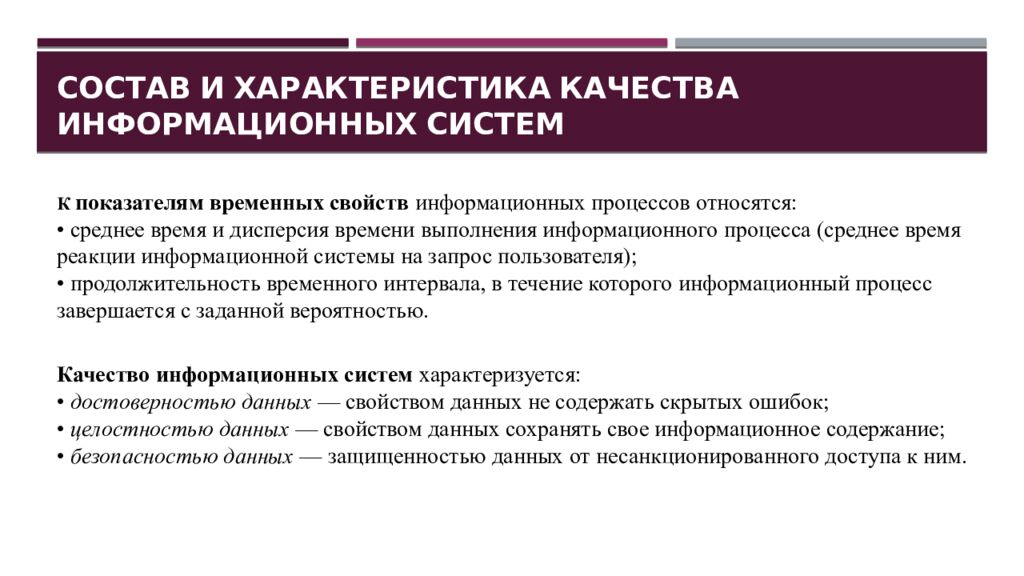 СОСТАВ И ХАРАКТЕРИСТИКА КАЧЕСТВА ИНФОРМАЦИОННЫХ СИСТЕМ

К показателям временных свойств информационных процессов относятся:
• среднее время и дисперсия времени выполнения информационного процесса (среднее время реакции информационной системы на запрос пользователя);
• продолжительность временного интервала, в течение которого информационный процесс завершается с заданной вероятностью.

Качество информационных систем характеризуется:
• достоверностью данных — свойством данных не содержать скрытых ошибок;
• целостностью данных — свойством данных сохранять свое информационное содержание;
• безопасностью данных — защищенностью данных от несанкционированного доступа к ним.